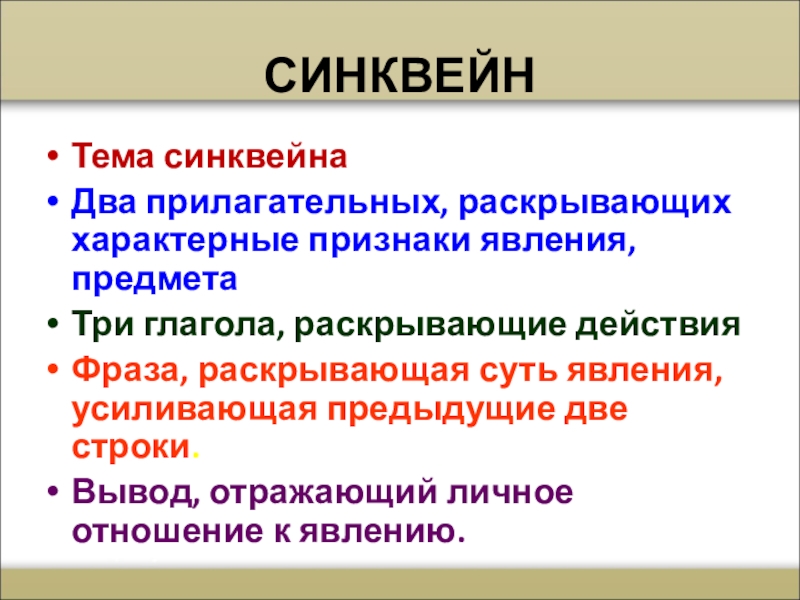 СИНКВЕЙН

• Тема синквейна
• Два прилагательных, раскрывающих характерные признаки явления, предмета
• Три глагола, раскрывающие действия
• Фраза, раскрывающая суть явления, усиливающая предыдущие две строки.
• Вывод, отражающий личное отношение к явлению.